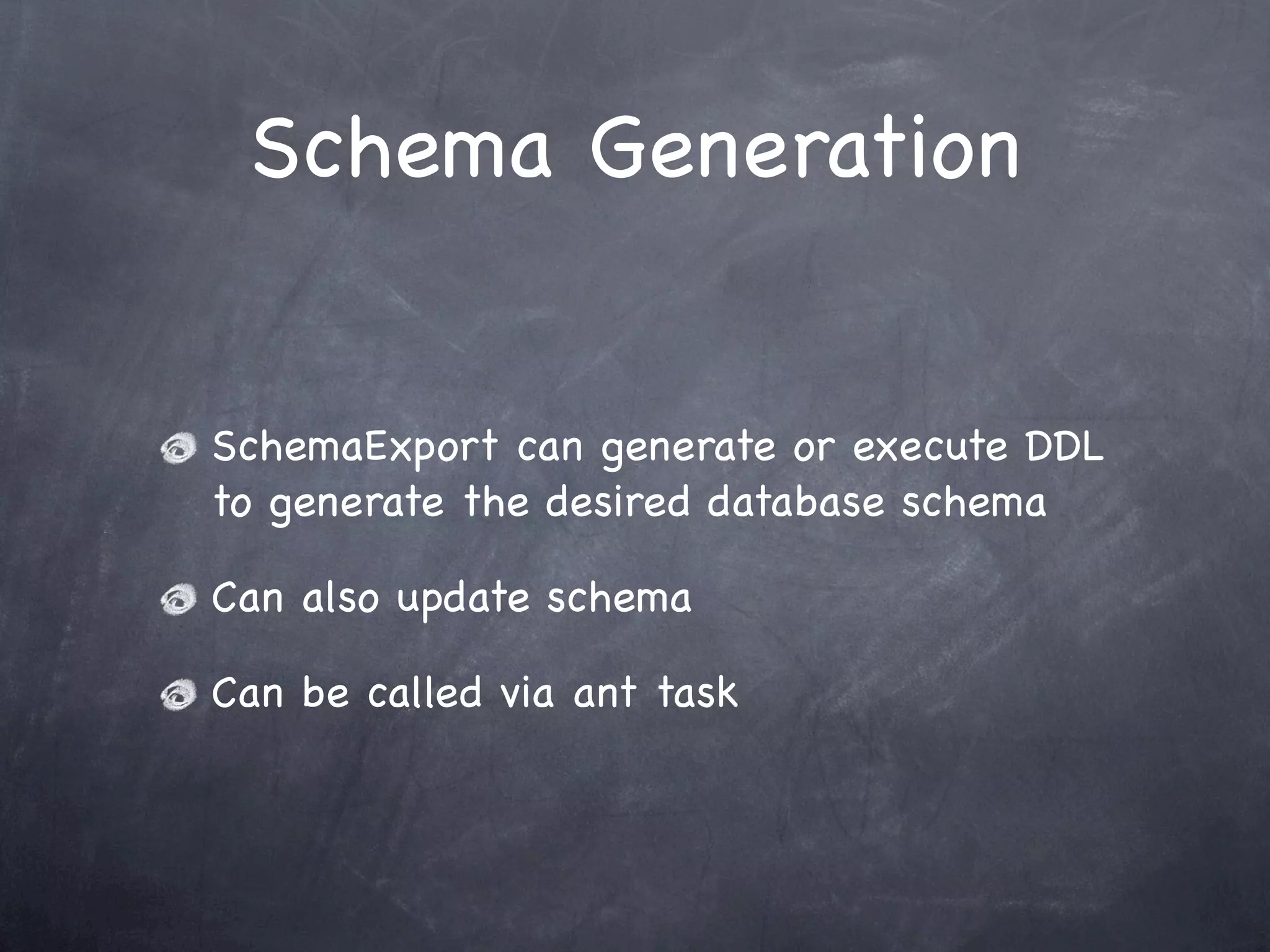 Schema Generation

SchemaExport can generate or execute DDL to generate the desired database schema

Can also update schema

Can be called via ant task